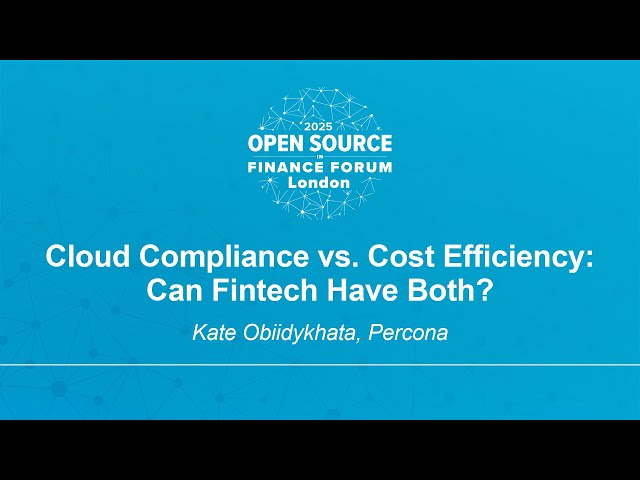 2025
OPEN SOURCE
IN
FINANCE FORUM
London

Cloud Compliance vs. Cost Efficiency: Can Fintech Have Both?

Kate Obiidykhata, Percona